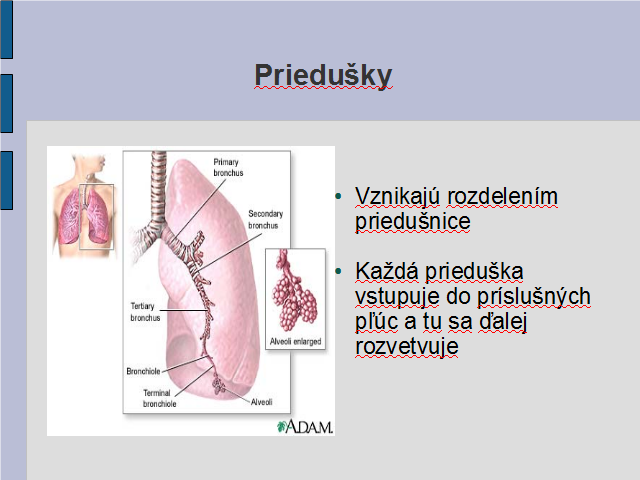 Priedušky

Primary bronchus

Secondary bronchus

Tertiary bronchus

Bronchiole

Terminal bronchiole

Alveoli

Alveoli enlarged

A.D.A.M.

• Vznikajú rozdelením priedušnice

• Každá prieduška vstupuje do príslušných pľúc a tu sa ďalej rozvetvuje